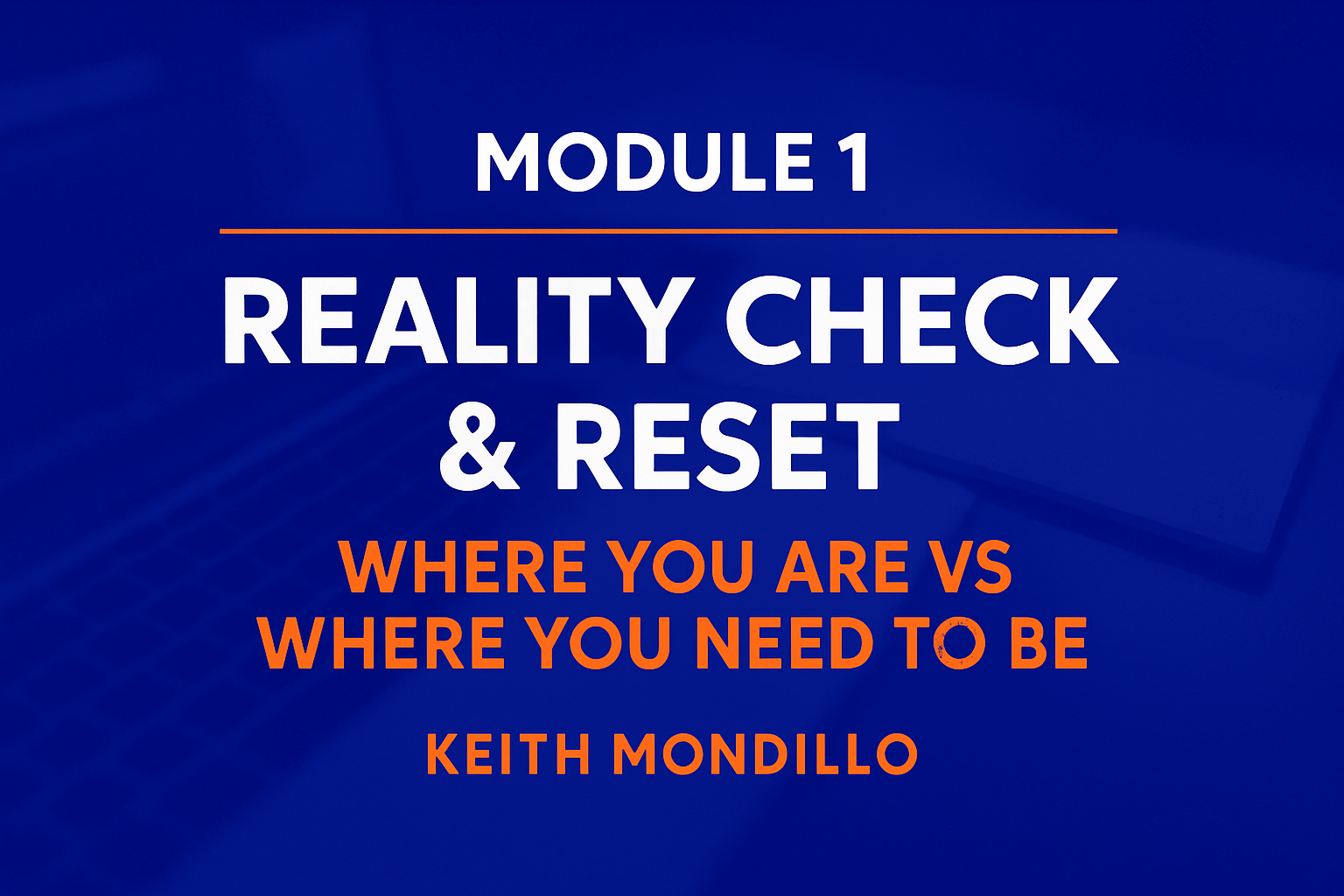 MODULE 1

REALITY CHECK & RESET

WHERE YOU ARE VS WHERE YOU NEED TO BE

KEITH MONDILLO